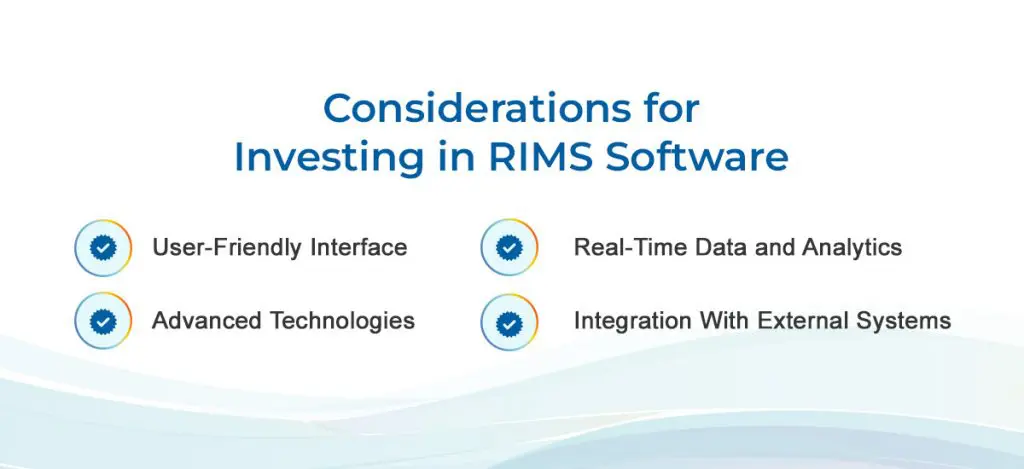 Considerations for Investing in RIMS Software

User-Friendly Interface

Advanced Technologies

Real-Time Data and Analytics

Integration With External Systems